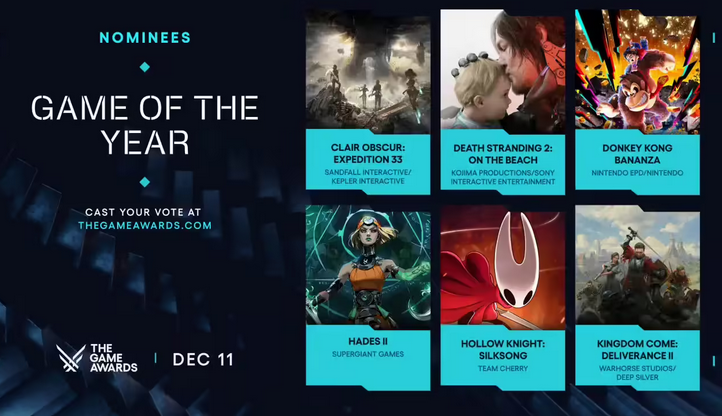 NOMINEES

GAME OF THE YEAR

CAST YOUR VOTE AT THEGAMEAWARDS.COM

THE GAME AWARDS | DEC 11

CLAIR OBSCUR: EXPEDITION 33
SANDFALL INTERACTIVE/ KEPLER INTERACTIVE

DEATH STRANDING 2: ON THE BEACH
KOJIMA PRODUCTIONS/SONY INTERACTIVE ENTERTAINMENT

DONKEY KONG BANANZA
NINTENDO EPD/NINTENDO

HADES II
SUPERGIANT GAMES

HOLLOW KNIGHT: SILKSONG
TEAM CHERRY

KINGDOM COME: DELIVERANCE II
WARHORSE STUDIOS/ DEEP SILVER